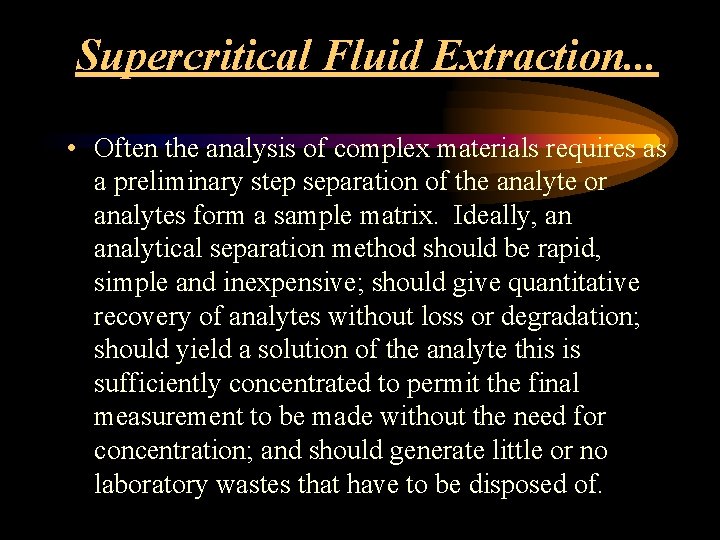 Supercritical Fluid Extraction...

• Often the analysis of complex materials requires as a preliminary step separation of the analyte or analytes form a sample matrix. Ideally, an analytical separation method should be rapid, simple and inexpensive; should give quantitative recovery of analytes without loss or degradation; should yield a solution of the analyte this is sufficiently concentrated to permit the final measurement to be made without the need for concentration; and should generate little or no laboratory wastes that have to be disposed of.